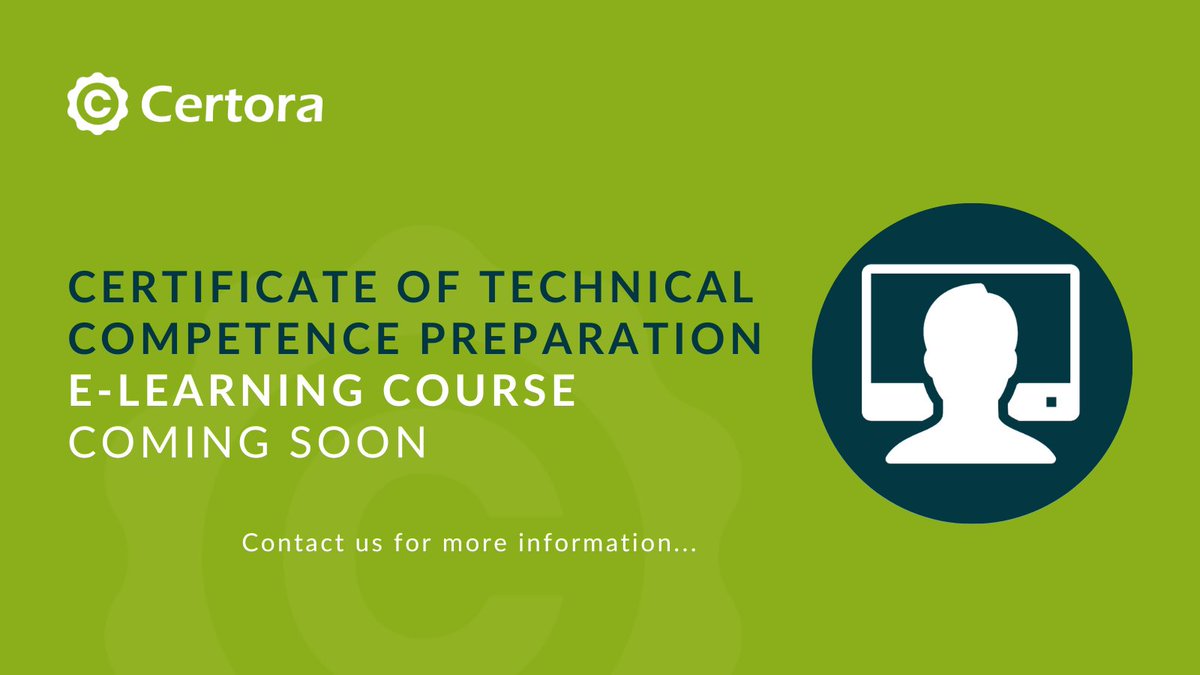 Certora

CERTIFICATE OF TECHNICAL COMPETENCE PREPARATION
E-LEARNING COURSE
COMING SOON

Contact us for more information...